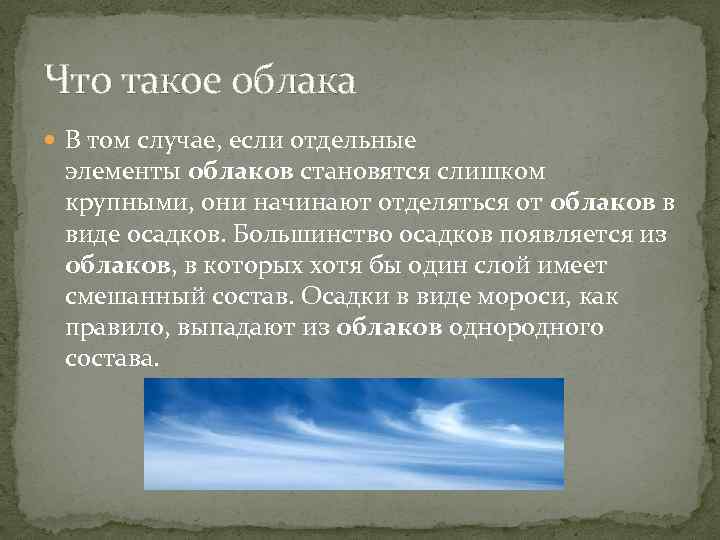 Что такое облака

В том случае, если отдельные элементы облаков становятся слишком крупными, они начинают отделяться от облаков в виде осадков. Большинство осадков появляется из облаков, в которых хотя бы один слой имеет смешанный состав. Осадки в виде мороси, как правило, выпадают из облаков однородного состава.